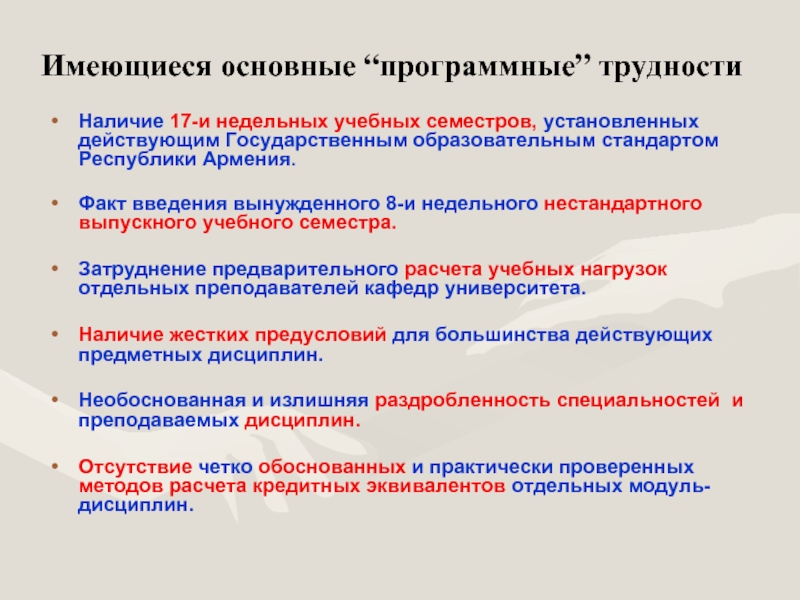 Имеющиеся основные “программные” трудности

• Наличие 17-и недельных учебных семестров, установленных действующим Государственным образовательным стандартом Республики Армения.

• Факт введения вынужденного 8-и недельного нестандартного выпускного учебного семестра.

• Затруднение предварительного расчета учебных нагрузок отдельных преподавателей кафедр университета.

• Наличие жестких предусловий для большинства действующих предметных дисциплин.

• Необоснованная и излишняя раздробленность специальностей и преподаваемых дисциплин.

• Отсутствие четко обоснованных и практически проверенных методов расчета кредитных эквивалентов отдельных модуль-дисциплин.